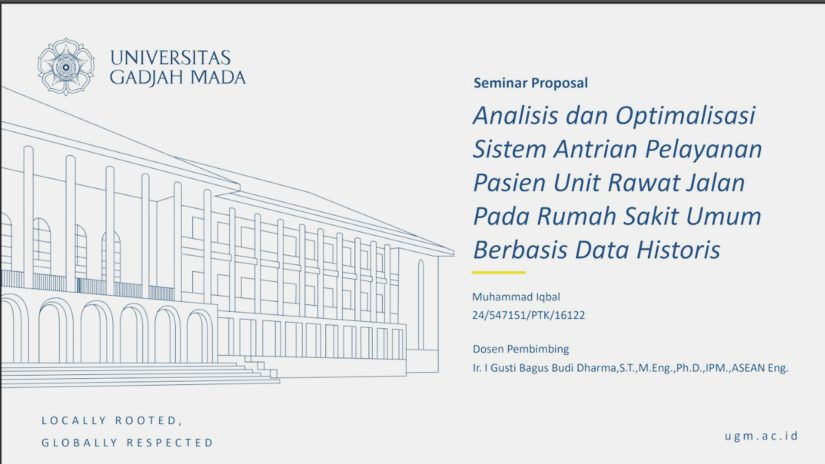 UNIVERSITAS
GADJAH MADA

Seminar Proposal

Analisis dan Optimalisasi Sistem Antrian Pelayanan Pasien Unit Rawat Jalan Pada Rumah Sakit Umum Berbasis Data Historis

Muhammad Iqbal
24/547151/PTK/16122

Dosen Pembimbing
Ir. I Gusti Bagus Budi Dharma,S.T.,M.Eng.,Ph.D.,IPM.,ASEAN Eng.

LOCALLY ROOTED,
GLOBALLY RESPECTED

ugm.ac.id